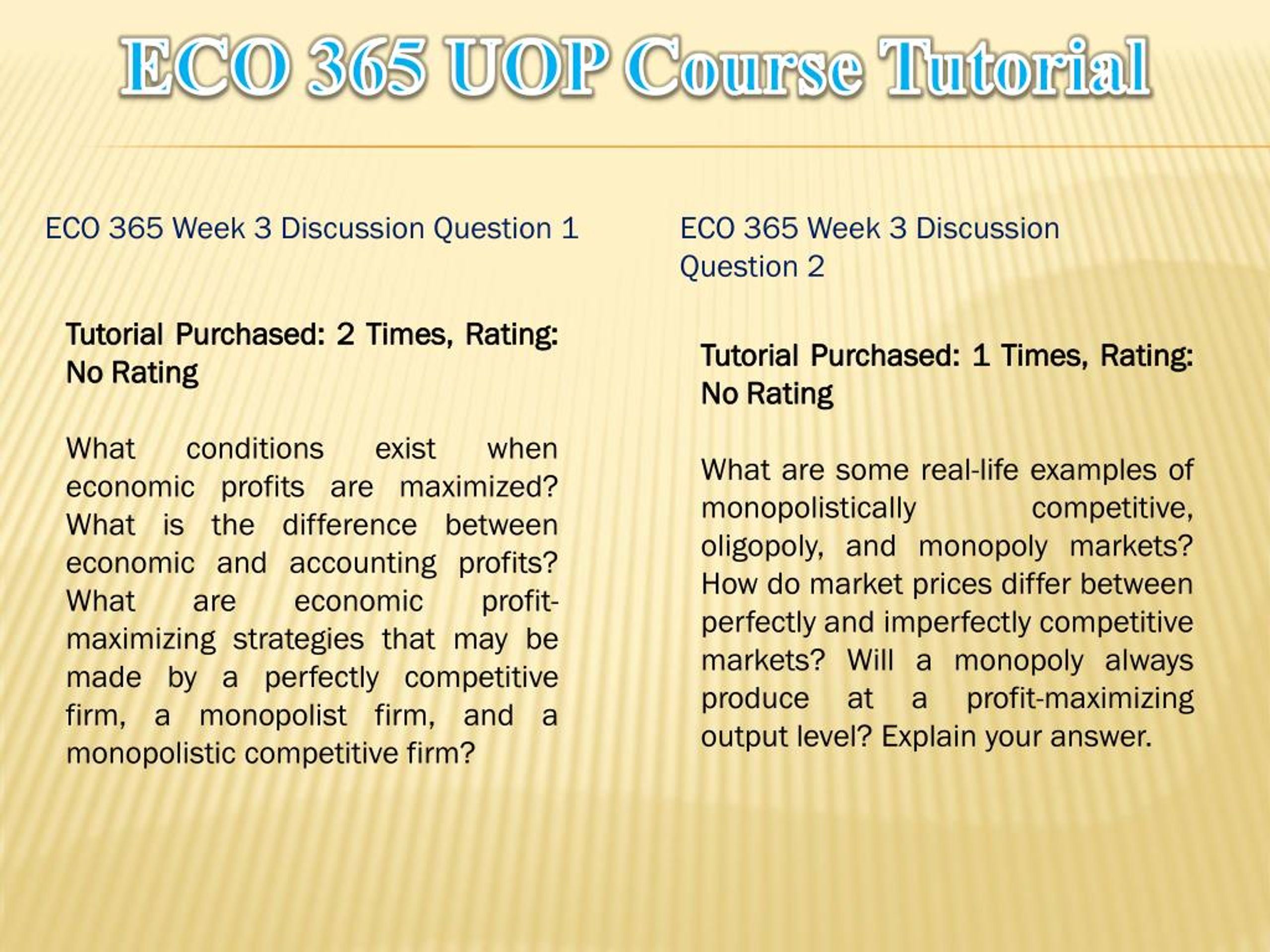 ECO 365 UOP Course Tutorial

ECO 365 Week 3 Discussion Question 1

Tutorial Purchased: 2 Times, Rating: No Rating

What conditions exist when economic profits are maximized? What is the difference between economic and accounting profits? What are economic profit-maximizing strategies that may be made by a perfectly competitive firm, a monopolist firm, and a monopolistic competitive firm?

ECO 365 Week 3 Discussion Question 2

Tutorial Purchased: 1 Times, Rating: No Rating

What are some real-life examples of monopolistically competitive, oligopoly, and monopoly markets? How do market prices differ between perfectly and imperfectly competitive markets? Will a monopoly always produce at a profit-maximizing output level? Explain your answer.